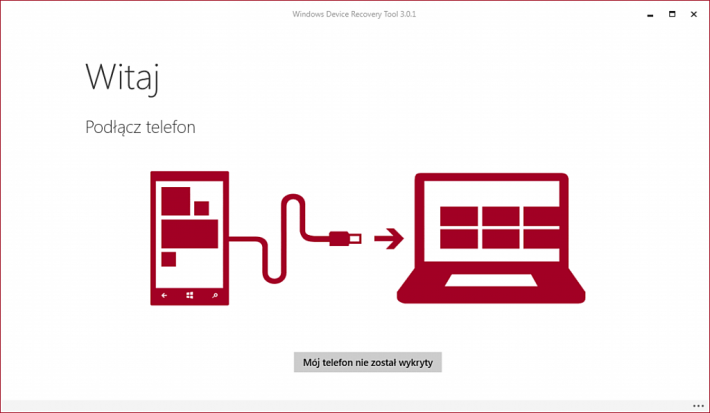 Windows Device Recovery Tool 3.0.1

Witaj

Podłącz telefon

Mój telefon nie został wykryty

...